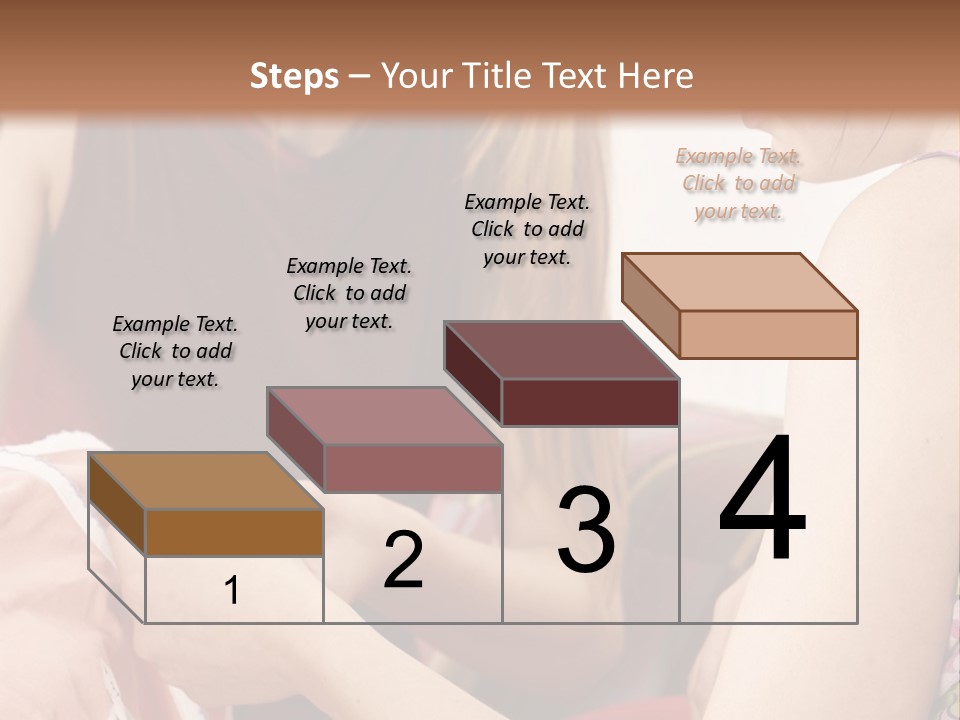 Steps – Your Title Text Here

Example Text. Click to add your text.

Example Text. Click to add your text.

Example Text. Click to add your text.

Example Text. Click to add your text.

1

2

3

4